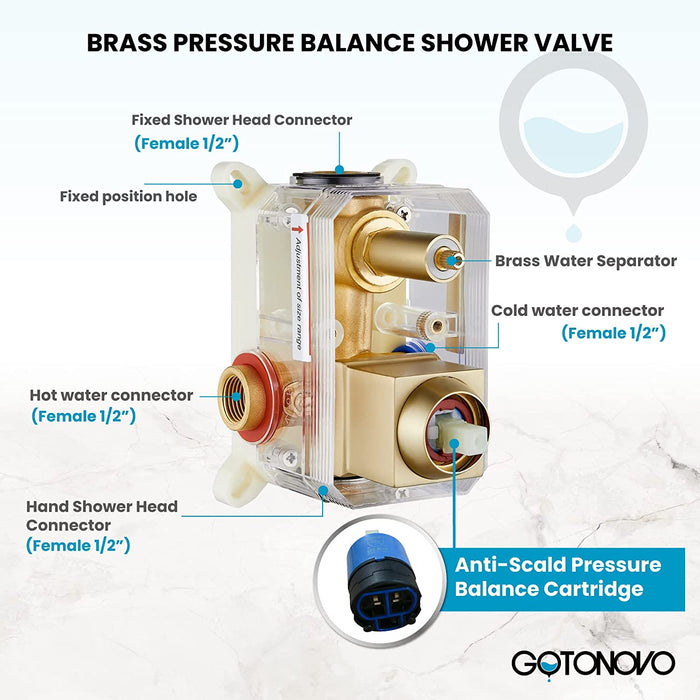 BRASS PRESSURE BALANCE SHOWER VALVE

Fixed Shower Head Connector
(Female 1/2")

Fixed position hole

Adjustment of size range

Brass Water Separator

Cold water connector
(Female 1/2")

Hot water connector
(Female 1/2")

Hand Shower Head Connector
(Female 1/2")

Anti-Scald Pressure Balance Cartridge

GOTONOVO